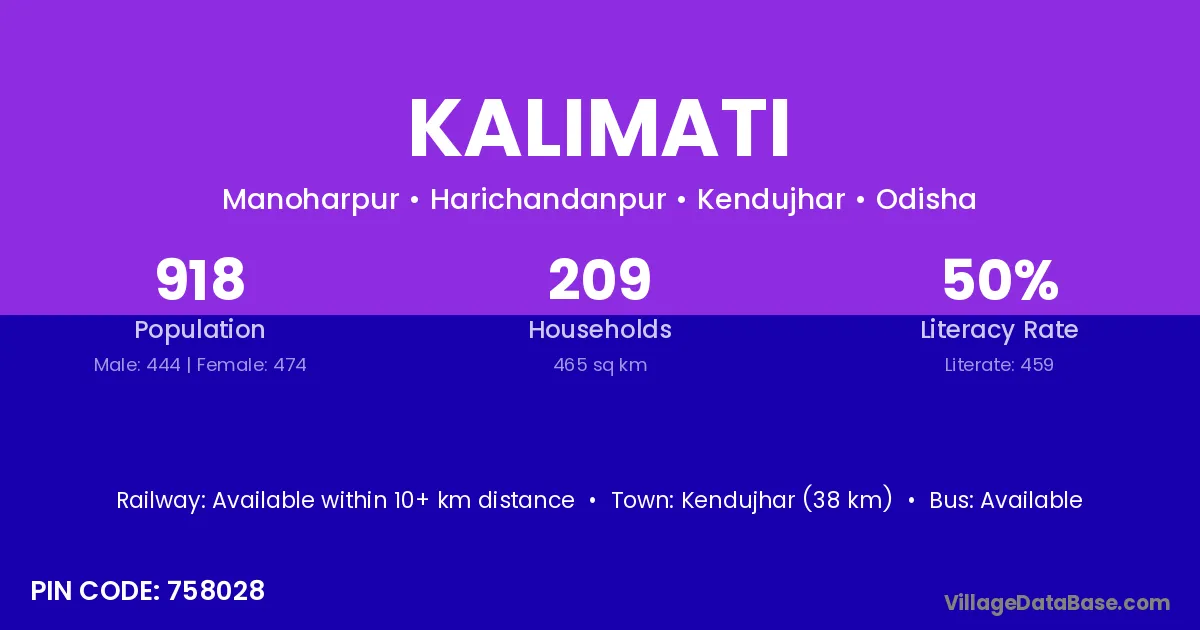 KALIMATI

Manoharpur • Harichandanpur • Kendujhar • Odisha

918
Population
Male: 444 | Female: 474

209
Households
465 sq km

50%
Literacy Rate
Literate: 459

Railway: Available within 10+ km distance • Town: Kendujhar (38 km) • Bus: Available

PIN CODE: 758028

VillageDataBase.com